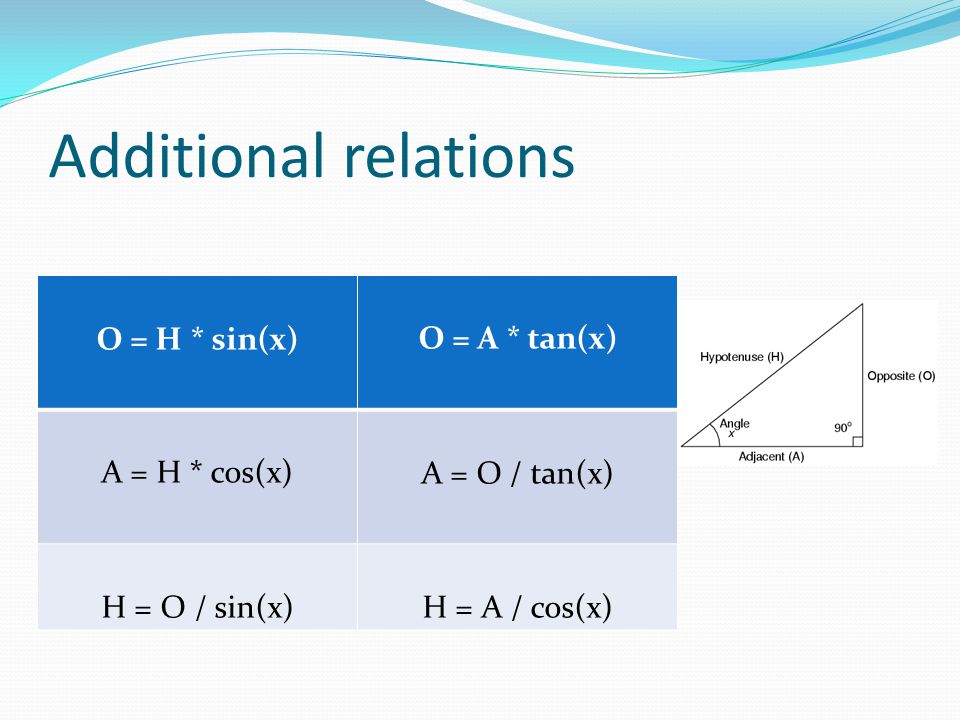 Additional relations

| O = H * sin(x) | O = A * tan(x) |
|---|---|
| A = H * cos(x) | A = O / tan(x) |
| H = O / sin(x) | H = A / cos(x) |

Hypotenuse (H)
Opposite (O)
Angle
x
90°
Adjacent (A)